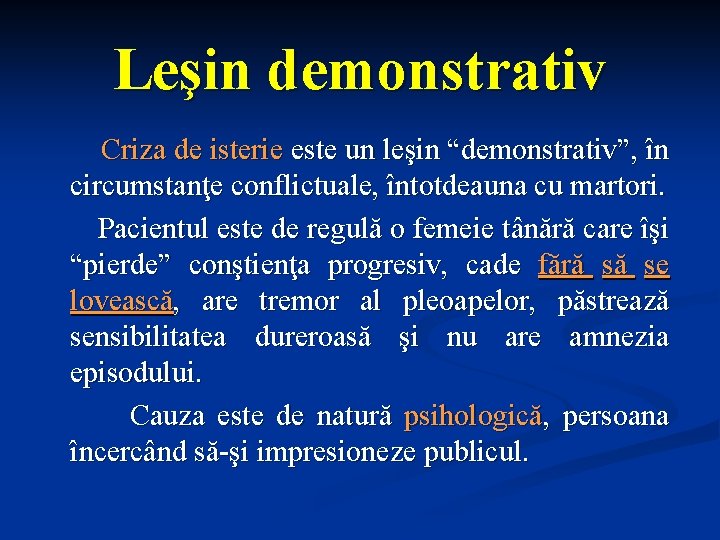 Leşin demonstrativ

Criza de isterie este un leşin “demonstrativ”, în circumstanţe conflictuale, întotdeauna cu martori.

Pacientul este de regulă o femeie tânără care îşi “pierde” conştienţa progresiv, cade fără să se lovească, are tremor al pleoapelor, păstrează sensibilitatea dureroasă şi nu are amnezia episodului.

Cauza este de natură psihologică, persoana încercând să-şi impresioneze publicul.